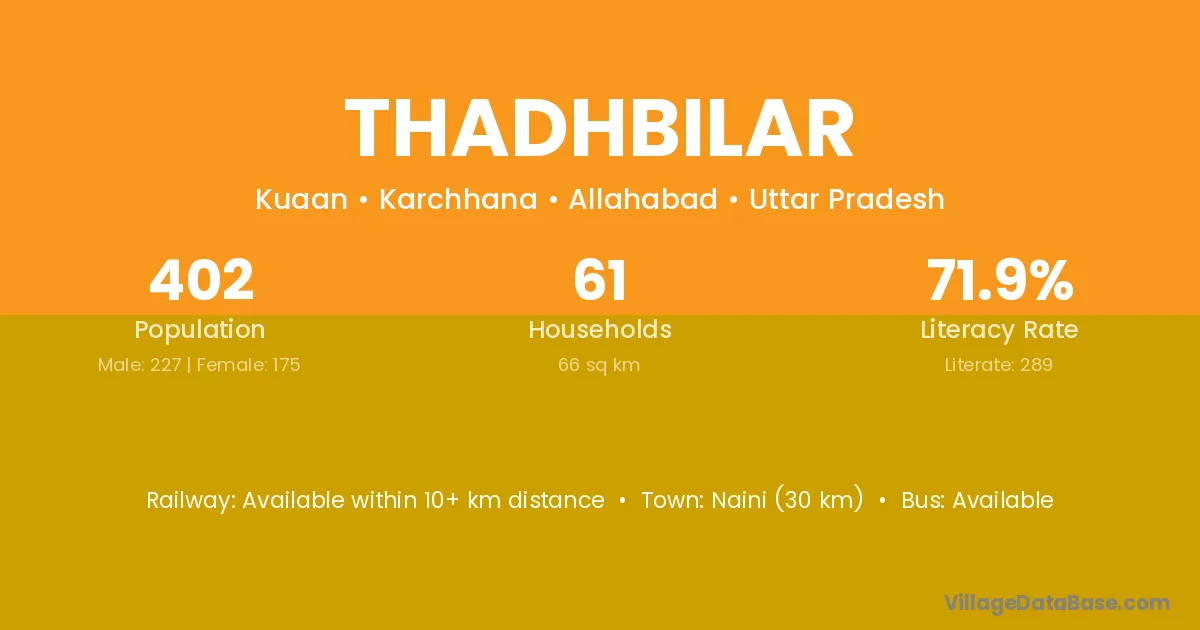 THADHBILAR

Kuaan • Karchhana • Allahabad • Uttar Pradesh

402
Population
Male: 227 | Female: 175

61
Households
66 sq km

71.9%
Literacy Rate
Literate: 289

Railway: Available within 10+ km distance • Town: Naini (30 km) • Bus: Available

VillageDataBase.com